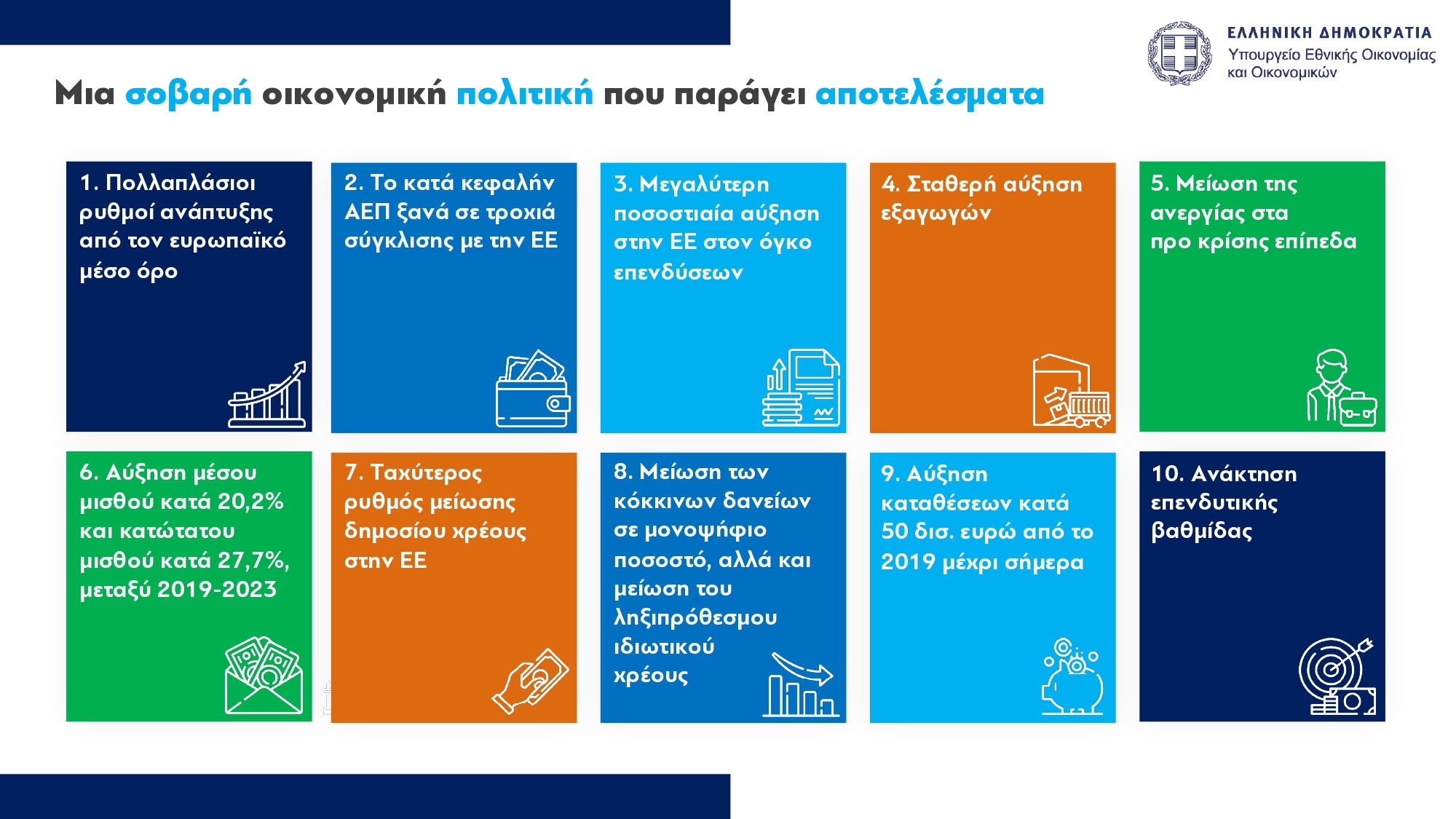 ΕΛΛΗΝΙΚΗ ΔΗΜΟΚΡΑΤΙΑ
Υπουργείο Εθνικής Οικονομίας και Οικονομικών

Μια σοβαρή οικονομική πολιτική που παράγει αποτελέσματα

1. Πολλαπλάσιοι ρυθμοί ανάπτυξης από τον ευρωπαϊκό μέσο όρο

2. Το κατά κεφαλήν ΑΕΠ ξανά σε τροχιά σύγκλισης με την ΕΕ

3. Μεγαλύτερη ποσοστιαία αύξηση στην ΕΕ στον όγκο επενδύσεων

4. Σταθερή αύξηση εξαγωγών

5. Μείωση της ανεργίας στα προ κρίσης επίπεδα

6. Αύξηση μέσου μισθού κατά 20,2% και κατώτατου μισθού κατά 27,7%, μεταξύ 2019-2023

7. Ταχύτερος ρυθμός μείωσης δημοσίου χρέους στην ΕΕ

8. Μείωση των κόκκινων δανείων σε μονοψήφιο ποσοστό, αλλά και μείωση του ληξιπρόθεσμου ιδιωτικού χρέους

9. Αύξηση καταθέσεων κατά 50 δισ. ευρώ από το 2019 μέχρι σήμερα

10. Ανάκτηση επενδυτικής βαθμίδας